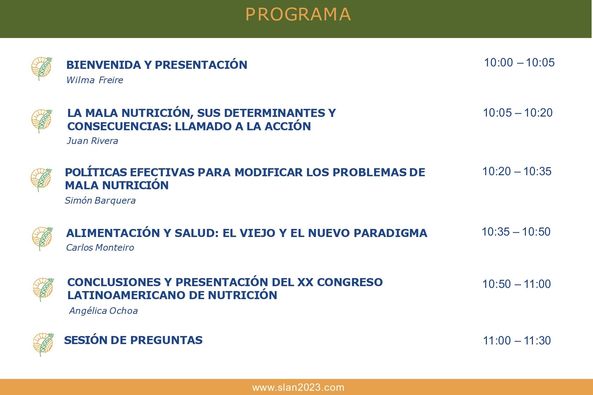 PROGRAMA

BIENVENIDA Y PRESENTACIÓN
Wilma Freire
10:00 – 10:05

LA MALA NUTRICIÓN, SUS DETERMINANTES Y CONSECUENCIAS: LLAMADO A LA ACCIÓN
Juan Rivera
10:05 – 10:20

POLÍTICAS EFECTIVAS PARA MODIFICAR LOS PROBLEMAS DE MALA NUTRICIÓN
Simón Barquera
10:20 – 10:35

ALIMENTACIÓN Y SALUD: EL VIEJO Y EL NUEVO PARADIGMA
Carlos Monteiro
10:35 – 10:50

CONCLUSIONES Y PRESENTACIÓN DEL XX CONGRESO LATINOAMERICANO DE NUTRICIÓN
Angélica Ochoa
10:50 – 11:00

SESIÓN DE PREGUNTAS
11:00 – 11:30

www.slan2023.com